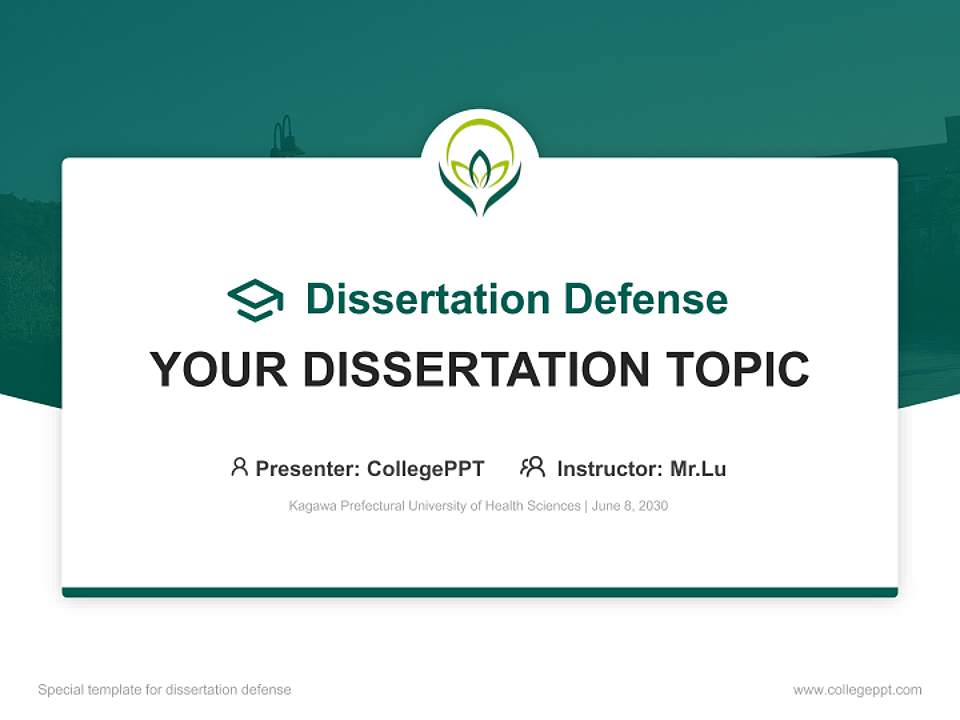 Dissertation Defense

YOUR DISSERTATION TOPIC

Presenter: CollegePPT Instructor: Mr.Lu

Kagawa Prefectural University of Health Sciences | June 8, 2030

Special template for dissertation defense

www.collegeppt.com